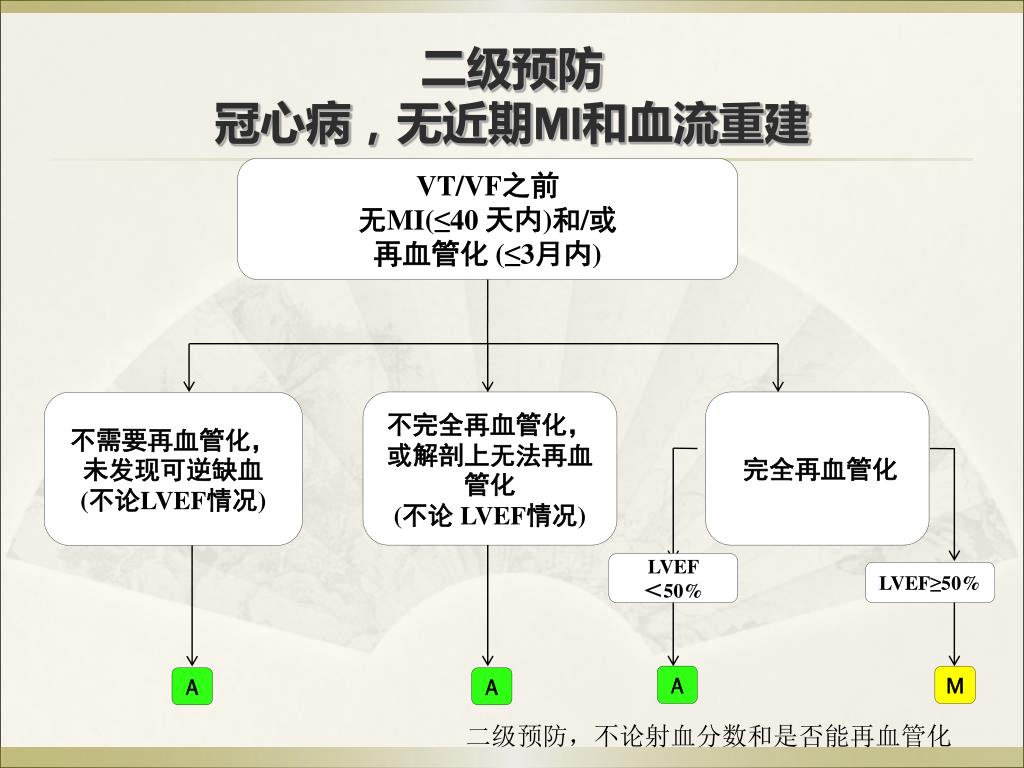 二级预防
冠心病，无近期MI和血流重建

VT/VF之前
无MI(≤40 天内)和/或
再血管化 (≤3月内)

不需要再血管化，
未发现可逆缺血
(不论LVEF情况)

不完全再血管化，
或解剖上无法再血管化
(不论 LVEF情况)

完全再血管化

LVEF
＜50%

LVEF≥50%

A

A

A

M

二级预防，不论射血分数和是否能再血管化